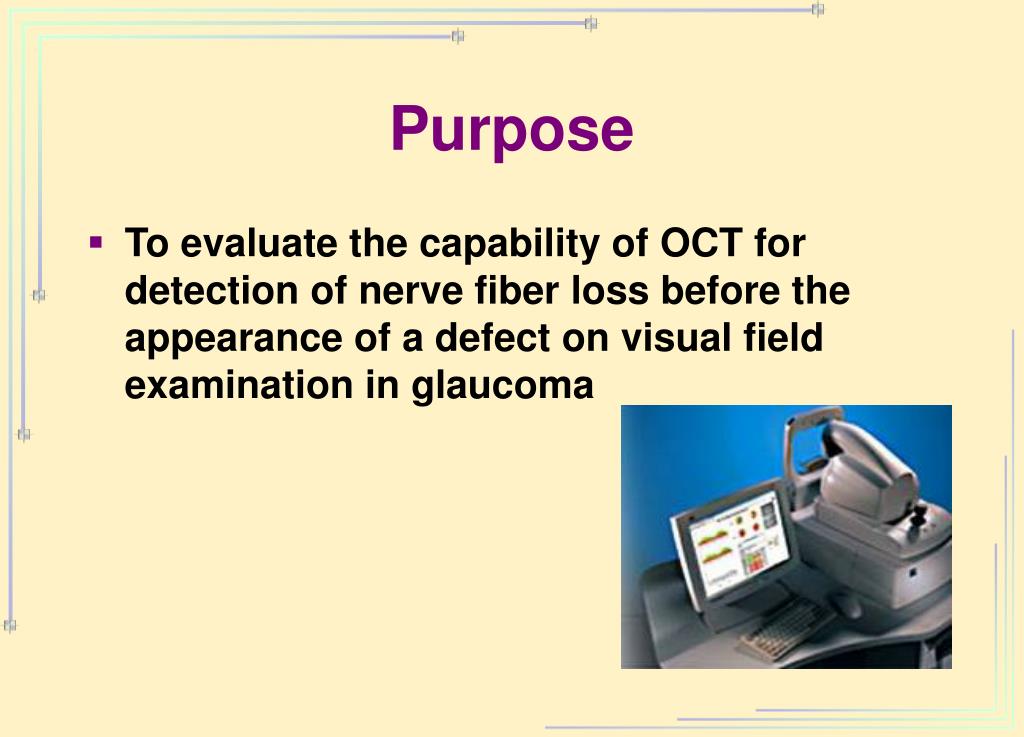 Purpose

▪ To evaluate the capability of OCT for detection of nerve fiber loss before the appearance of a defect on visual field examination in glaucoma